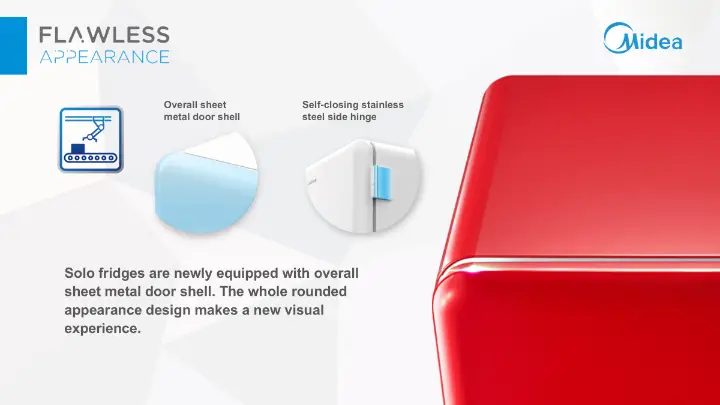 FLAWLESS
APPEARANCE

Midea

Overall sheet metal door shell

Self-closing stainless steel side hinge

Solo fridges are newly equipped with overall sheet metal door shell. The whole rounded appearance design makes a new visual experience.